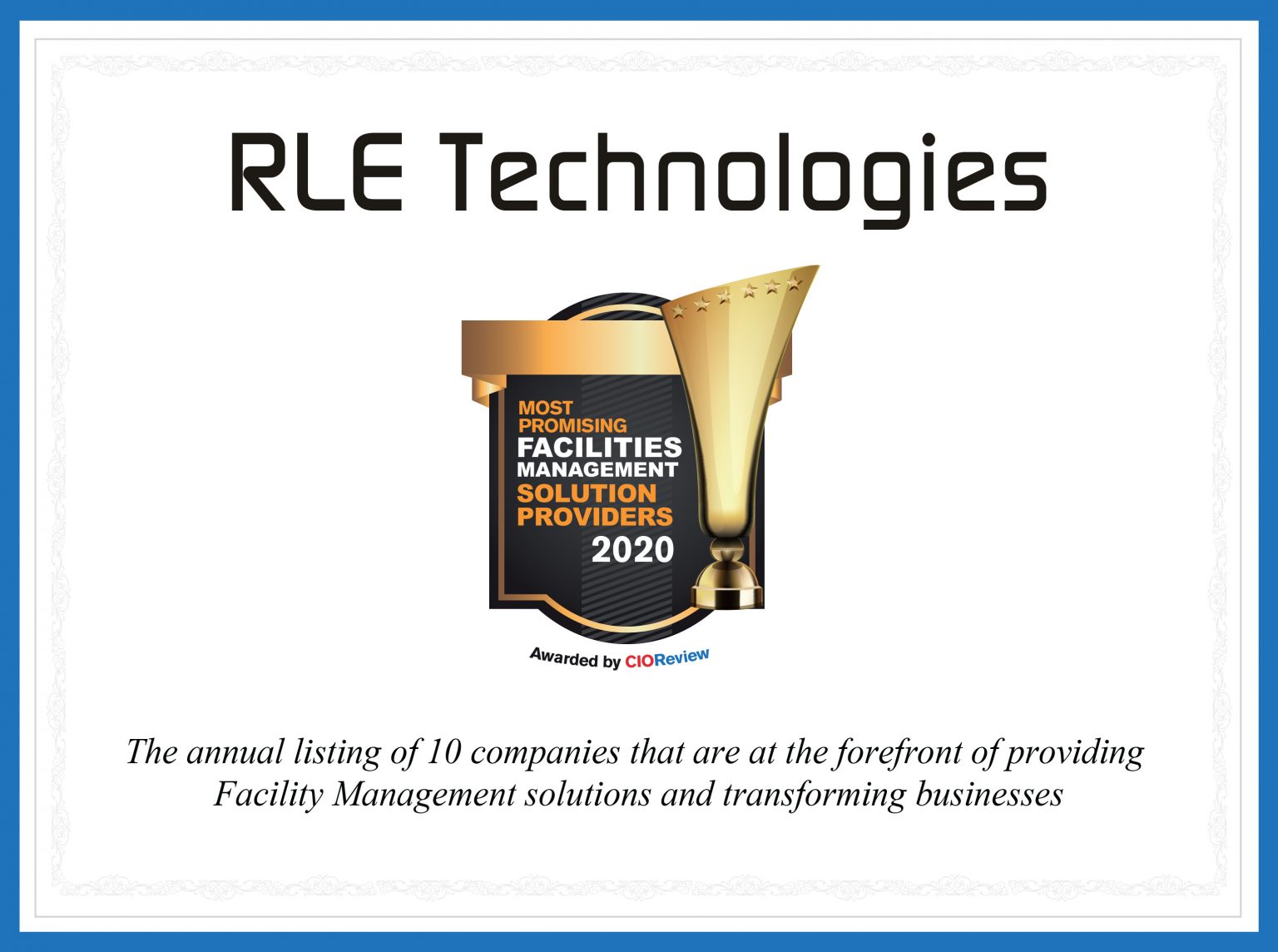 RLE Technologies

MOST PROMISING FACILITIES MANAGEMENT SOLUTION PROVIDERS 2020

Awarded by CIOReview

The annual listing of 10 companies that are at the forefront of providing Facility Management solutions and transforming businesses